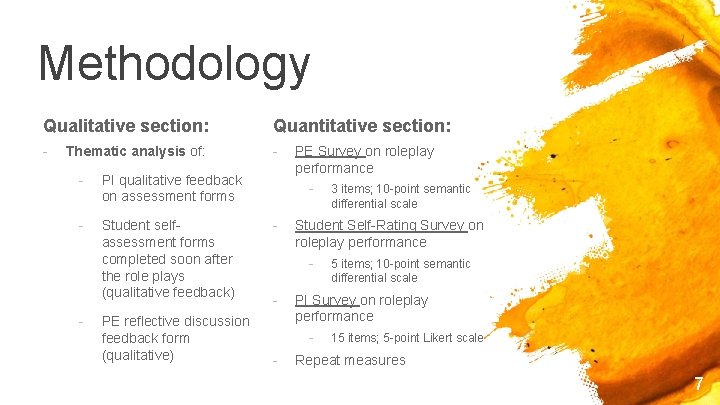 Methodology

Qualitative section:

- Thematic analysis of:

- PI qualitative feedback on assessment forms

- Student self-assessment forms completed soon after the role plays (qualitative feedback)

- PE reflective discussion feedback form (qualitative)

Quantitative section:

- PE Survey on roleplay performance

- 3 items; 10-point semantic differential scale

- Student Self-Rating Survey on roleplay performance

- 5 items; 10-point semantic differential scale

- PI Survey on roleplay performance

- 15 items; 5-point Likert scale

- Repeat measures

7